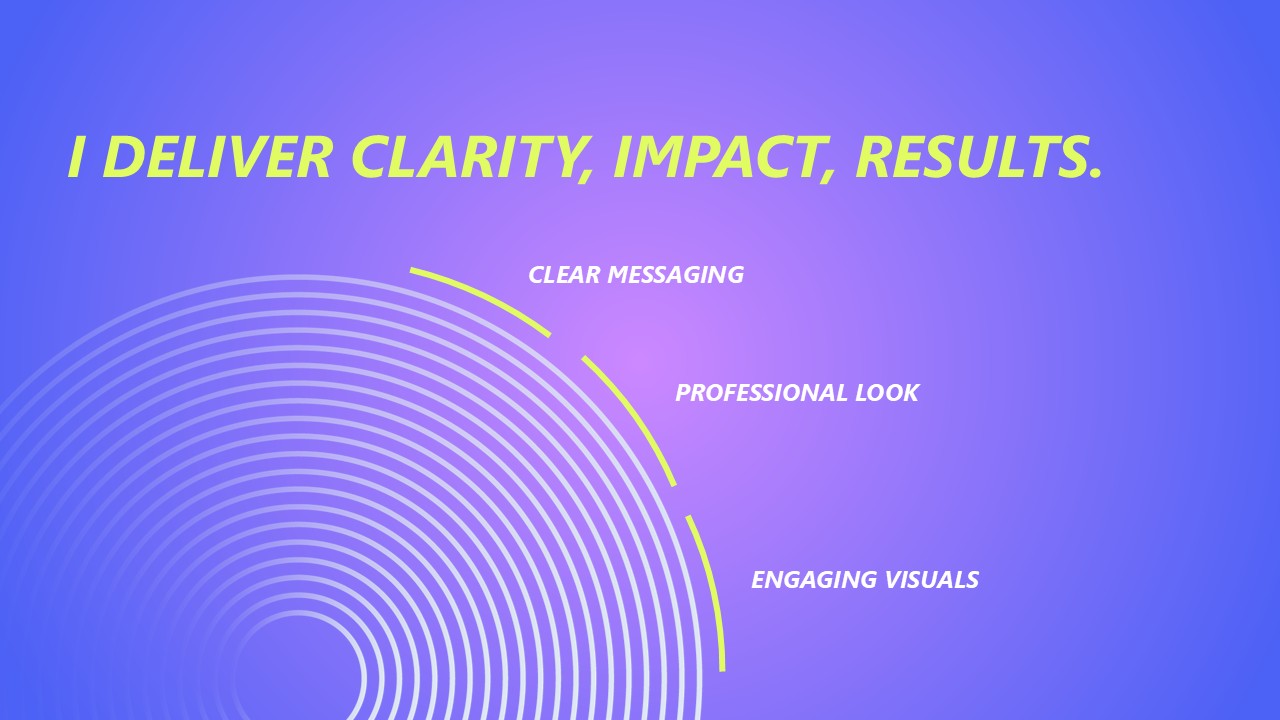 I DELIVER CLARITY, IMPACT, RESULTS.

CLEAR MESSAGING

PROFESSIONAL LOOK

ENGAGING VISUALS